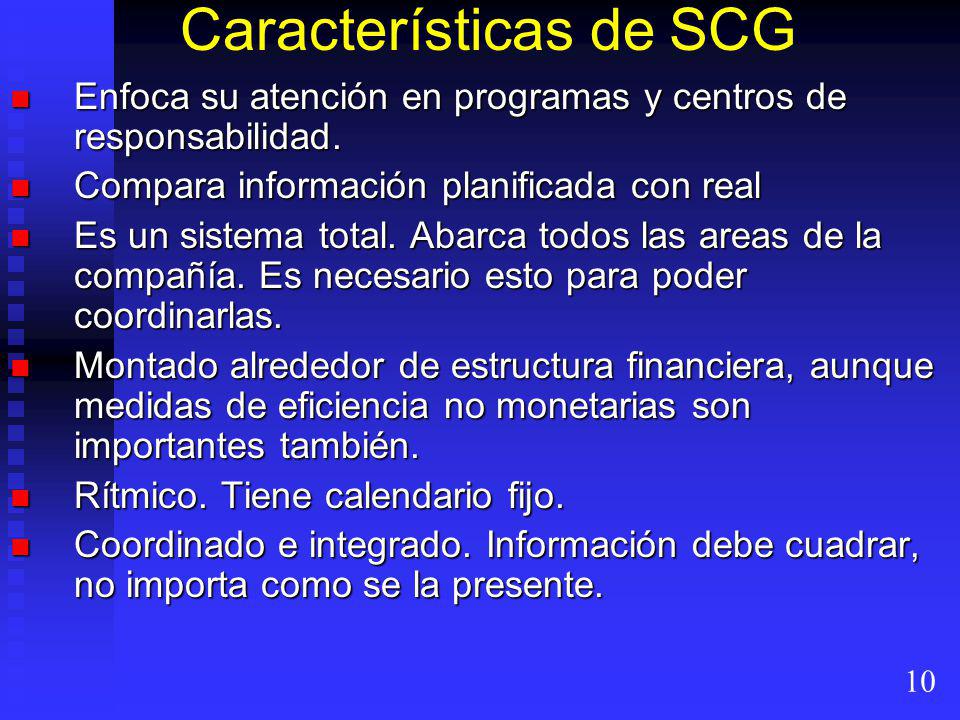 Características de SCG

- Enfoca su atención en programas y centros de responsabilidad.
- Compara información planificada con real
- Es un sistema total. Abarca todos las areas de la compañía. Es necesario esto para poder coordinarlas.
- Montado alrededor de estructura financiera, aunque medidas de eficiencia no monetarias son importantes también.
- Rítmico. Tiene calendario fijo.
- Coordinado e integrado. Información debe cuadrar, no importa como se la presente.

10